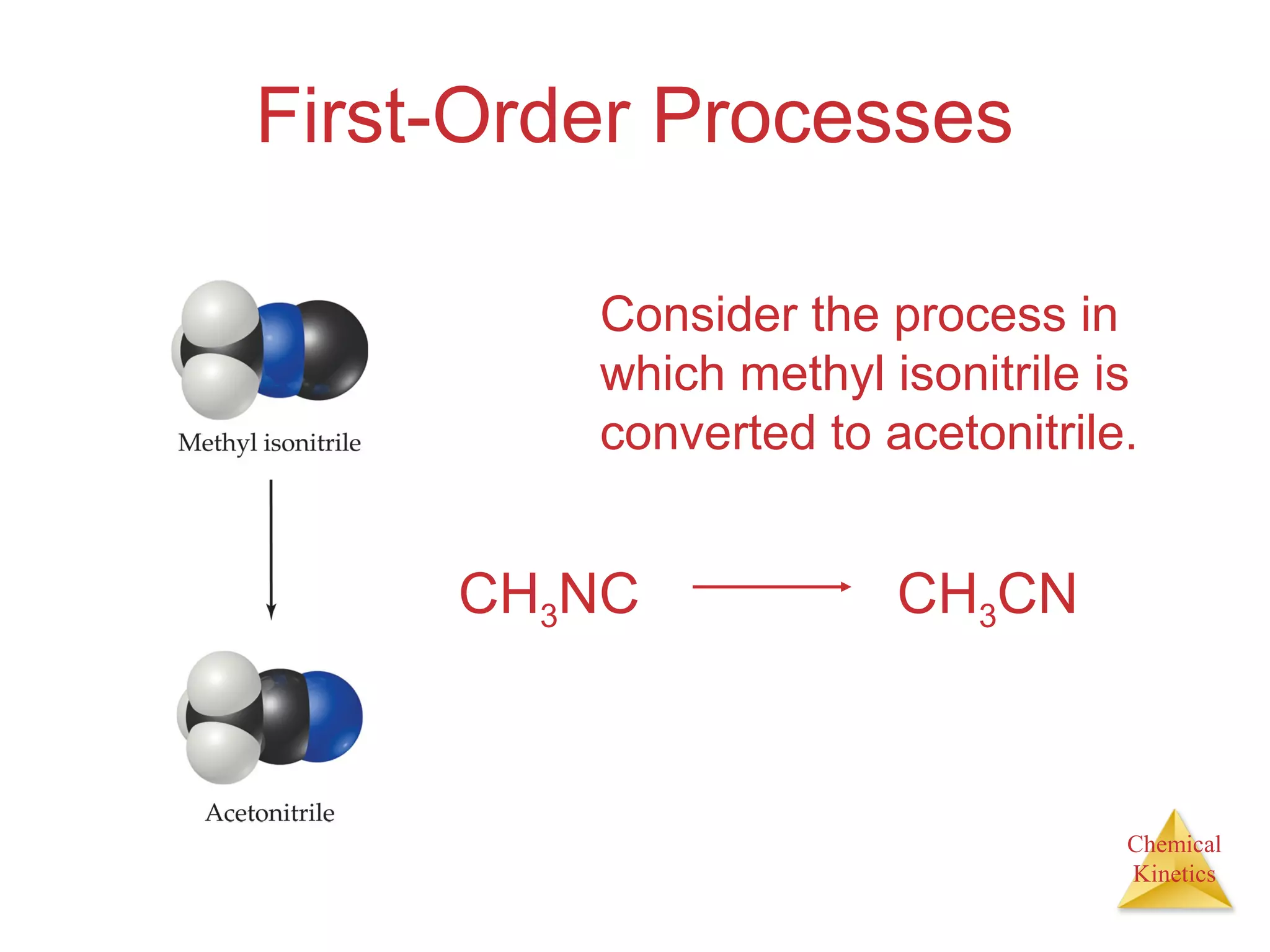 First-Order Processes

Methyl isonitrile

Acetonitrile

Consider the process in which methyl isonitrile is converted to acetonitrile.

$CH_3NC \longrightarrow CH_3CN$

Chemical Kinetics